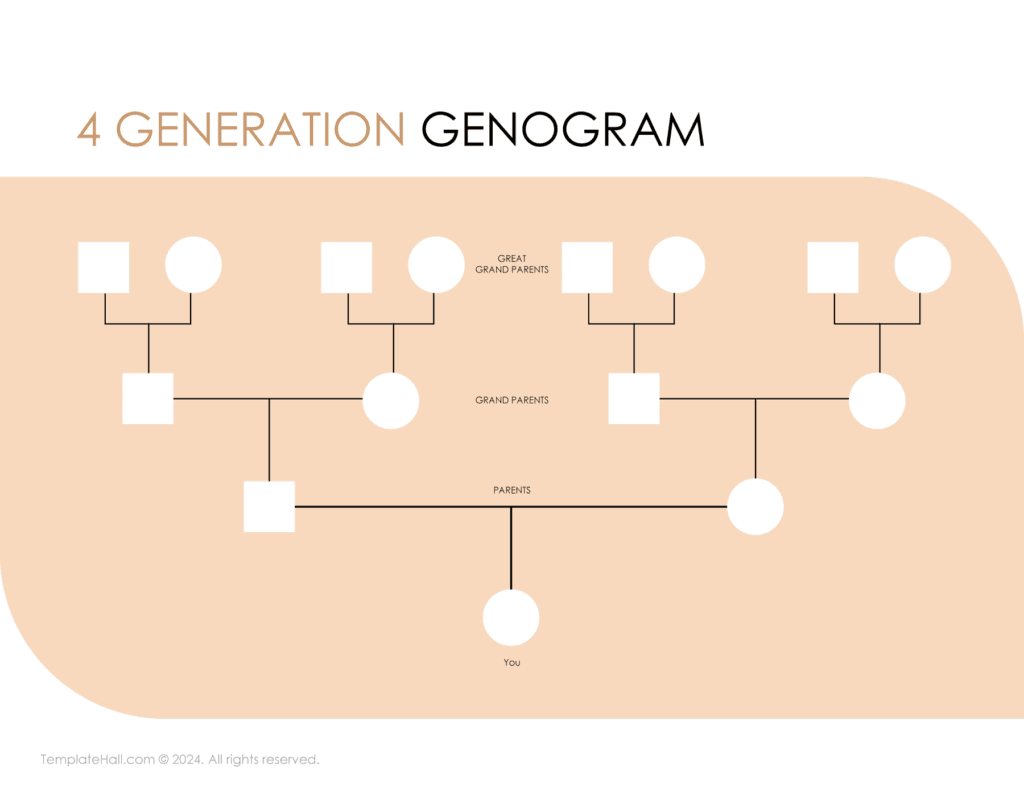 4 GENERATION GENOGRAM

GREAT
GRAND PARENTS

GRAND PARENTS

PARENTS

You

TemplateHall.com © 2024. All rights reserved.